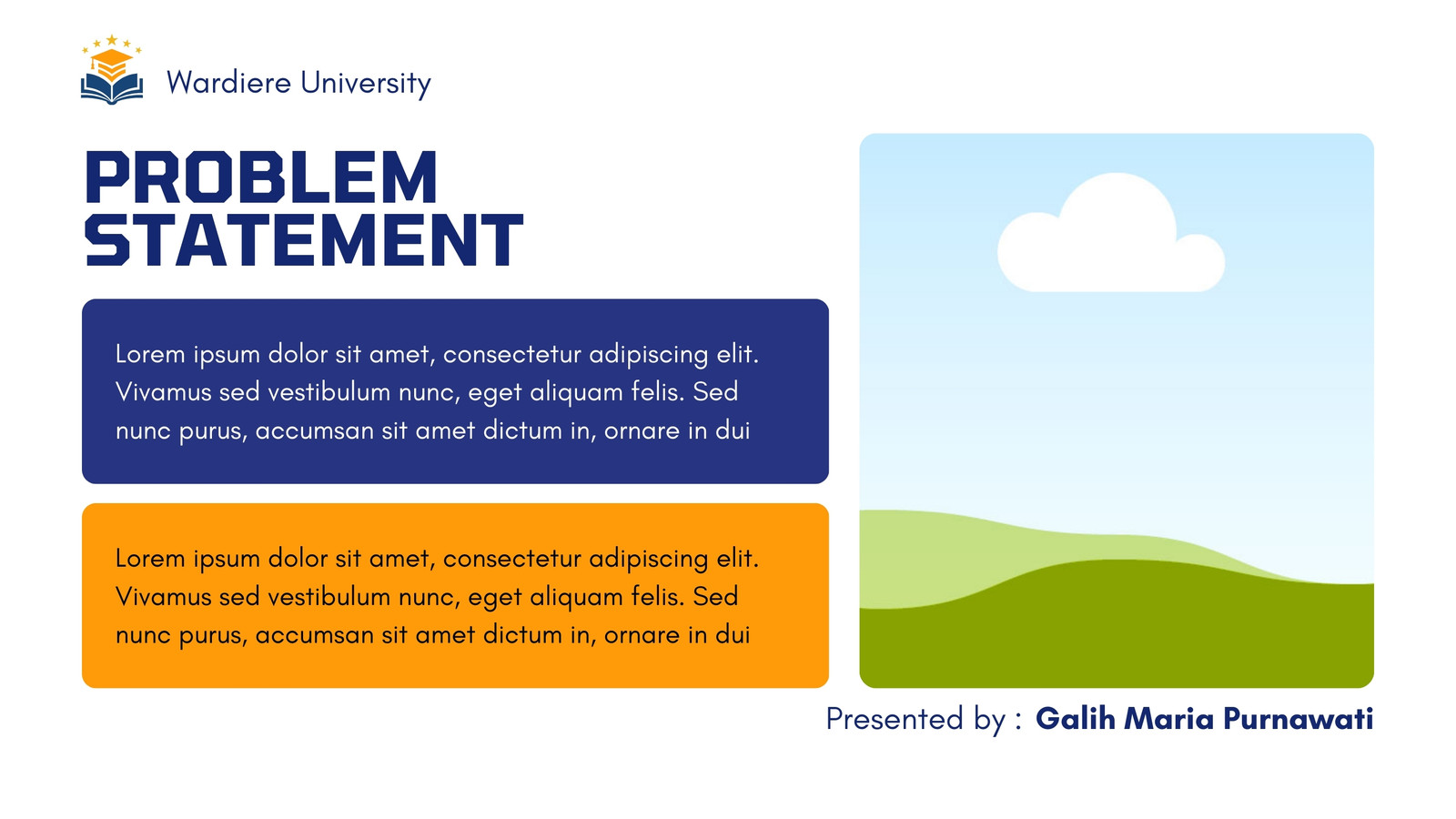 Wardiere University

PROBLEM STATEMENT

Lorem ipsum dolor sit amet, consectetur adipiscing elit. Vivamus sed vestibulum nunc, eget aliquam felis. Sed nunc purus, accumsan sit amet dictum in, ornare in dui

Lorem ipsum dolor sit amet, consectetur adipiscing elit. Vivamus sed vestibulum nunc, eget aliquam felis. Sed nunc purus, accumsan sit amet dictum in, ornare in dui

Presented by : Galih Maria Purnawati